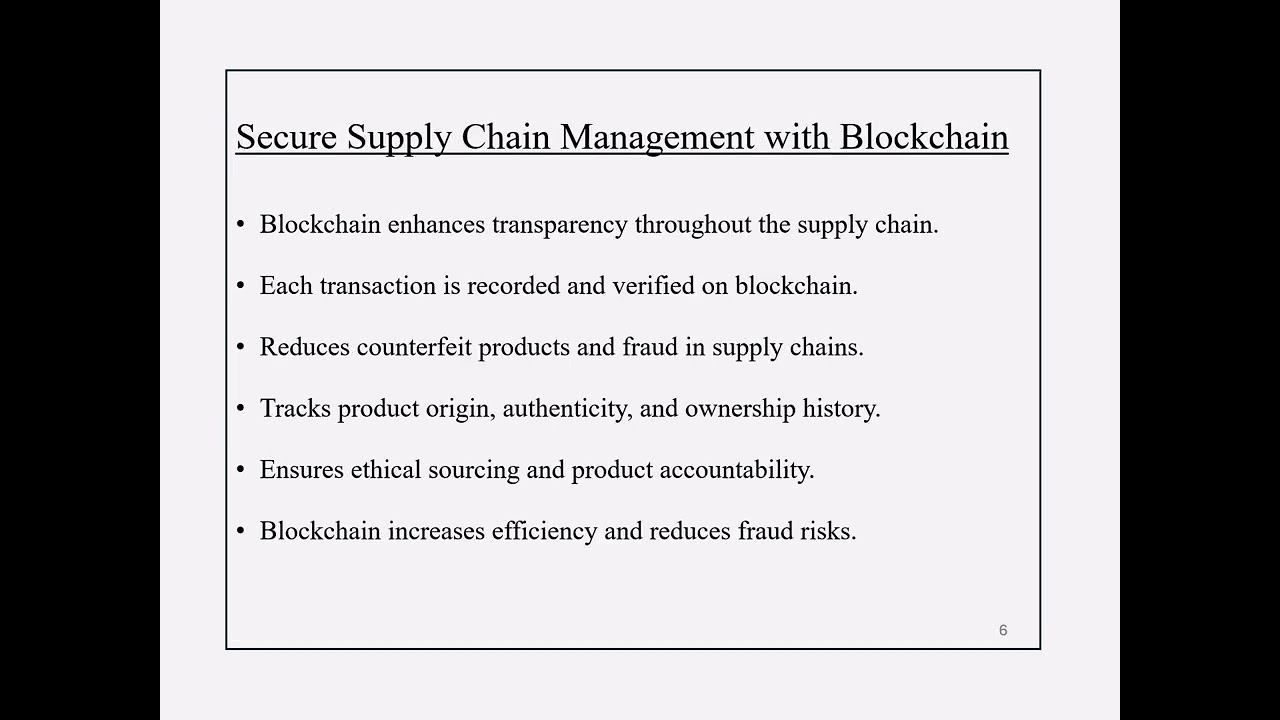 Secure Supply Chain Management with Blockchain

• Blockchain enhances transparency throughout the supply chain.

• Each transaction is recorded and verified on blockchain.

• Reduces counterfeit products and fraud in supply chains.

• Tracks product origin, authenticity, and ownership history.

• Ensures ethical sourcing and product accountability.

• Blockchain increases efficiency and reduces fraud risks.

6